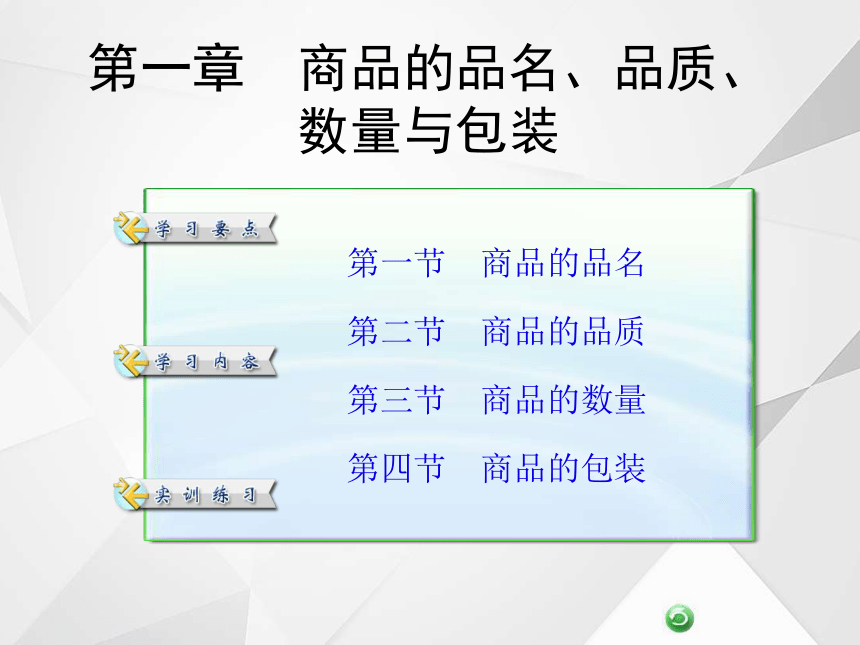 第一章　商品的品名、品质、数量与包装

学习要点

学习内容

实训练习

第一节　商品的品名

第二节　商品的品质

第三节　商品的数量

第四节　商品的包装